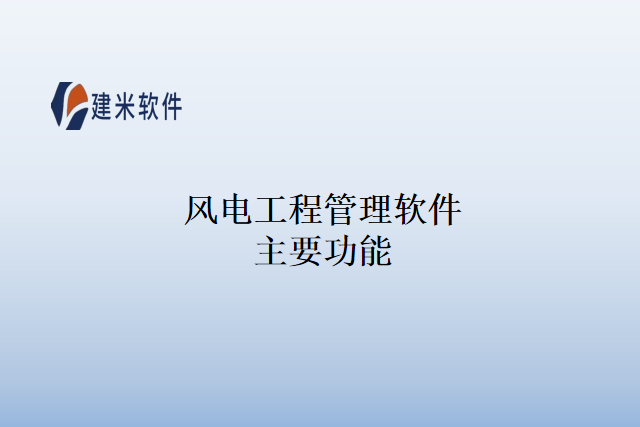 建米软件

风电工程管理软件
主要功能